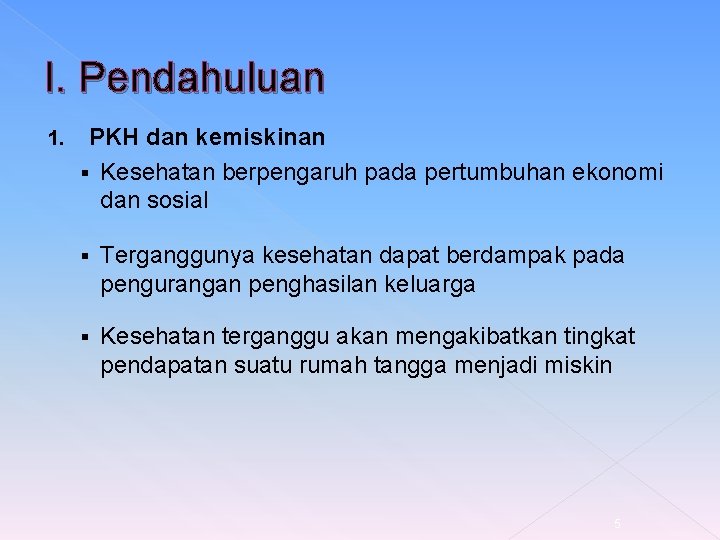 I. Pendahuluan

1. PKH dan kemiskinan

▪ Kesehatan berpengaruh pada pertumbuhan ekonomi dan sosial

▪ Terganggunya kesehatan dapat berdampak pada pengurangan penghasilan keluarga

▪ Kesehatan terganggu akan mengakibatkan tingkat pendapatan suatu rumah tangga menjadi miskin

5